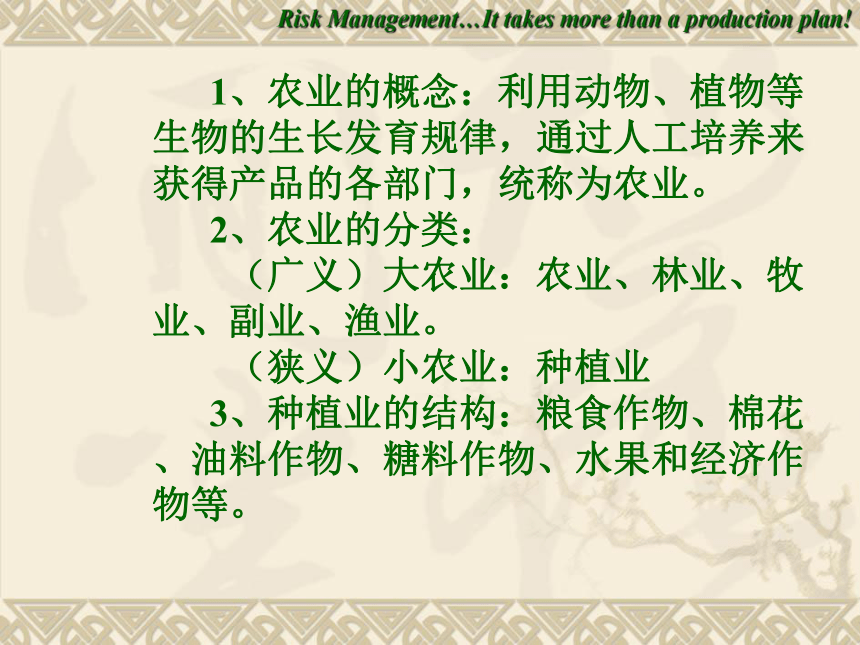 Risk Management…It takes more than a production plan!

1、农业的概念：利用动物、植物等生物的生长发育规律，通过人工培养来获得产品的各部门，统称为农业。

2、农业的分类：

（广义）大农业：农业、林业、牧业、副业、渔业。

（狭义）小农业：种植业

3、种植业的结构：粮食作物、棉花、油料作物、糖料作物、水果和经济作物等。